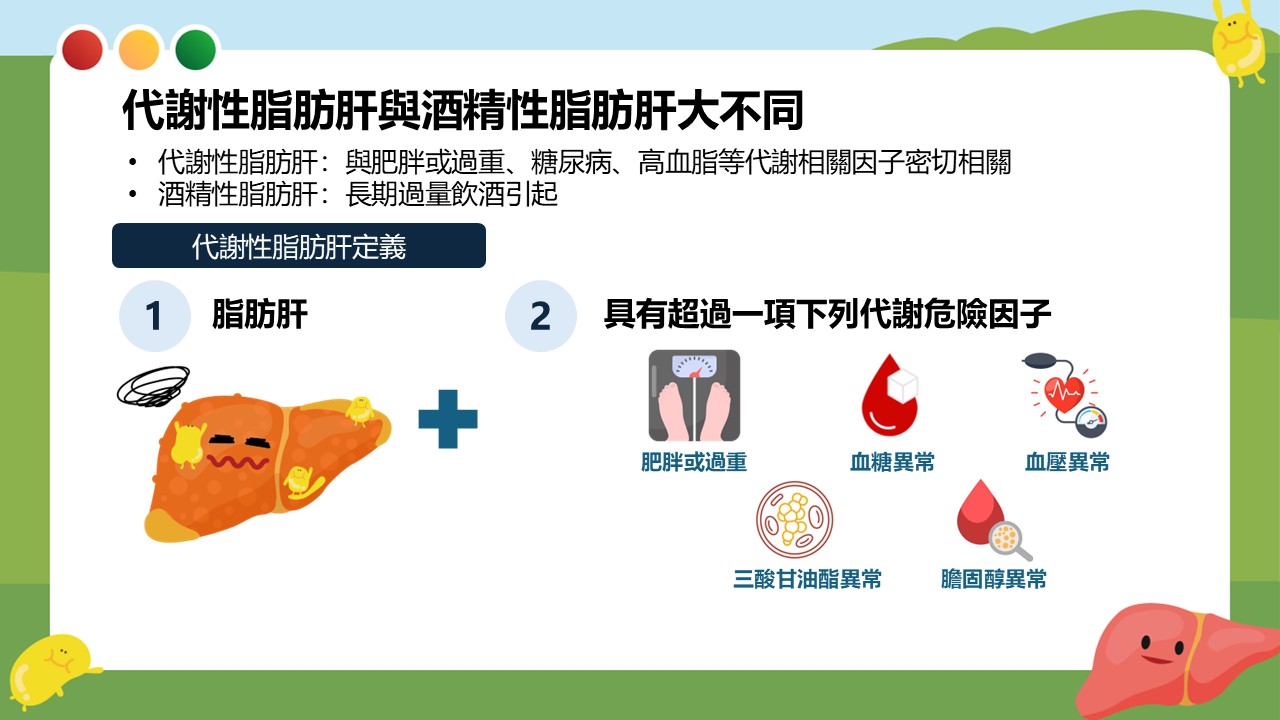 代謝性脂肪肝與酒精性脂肪肝大不同

• 代謝性脂肪肝：與肥胖或過重、糖尿病、高血脂等代謝相關因子密切相關
• 酒精性脂肪肝：長期過量飲酒引起

代謝性脂肪肝定義

1 脂肪肝

2 具有超過一項下列代謝危險因子

肥胖或過重
血糖異常
血壓異常
三酸甘油酯異常
膽固醇異常